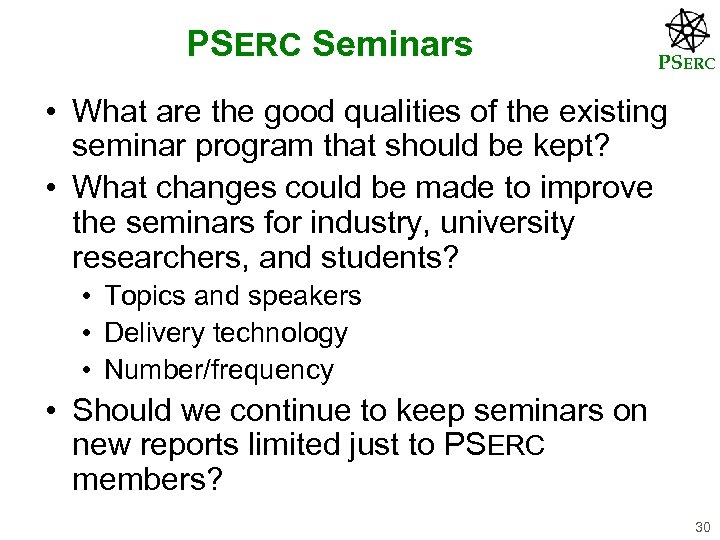 PSERC Seminars

PSERC

• What are the good qualities of the existing seminar program that should be kept?
• What changes could be made to improve the seminars for industry, university researchers, and students?
  • Topics and speakers
  • Delivery technology
  • Number/frequency
• Should we continue to keep seminars on new reports limited just to PSERC members?

30